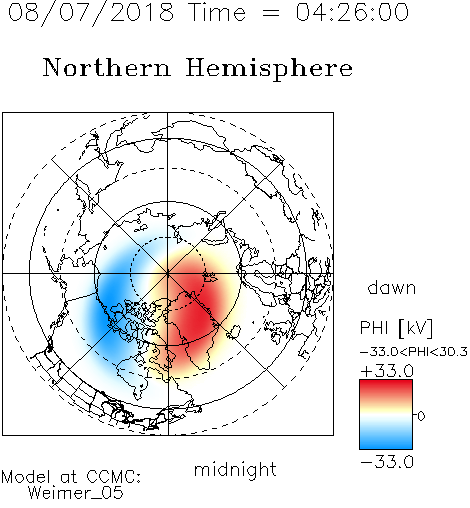 08/07/2018 Time = 04:26:00

Northern Hemisphere

dawn

PHI [kV]

−33.0<PHI<30.3

+33.0

0

−33.0

midnight

Model at CCMC:
Weimer_05